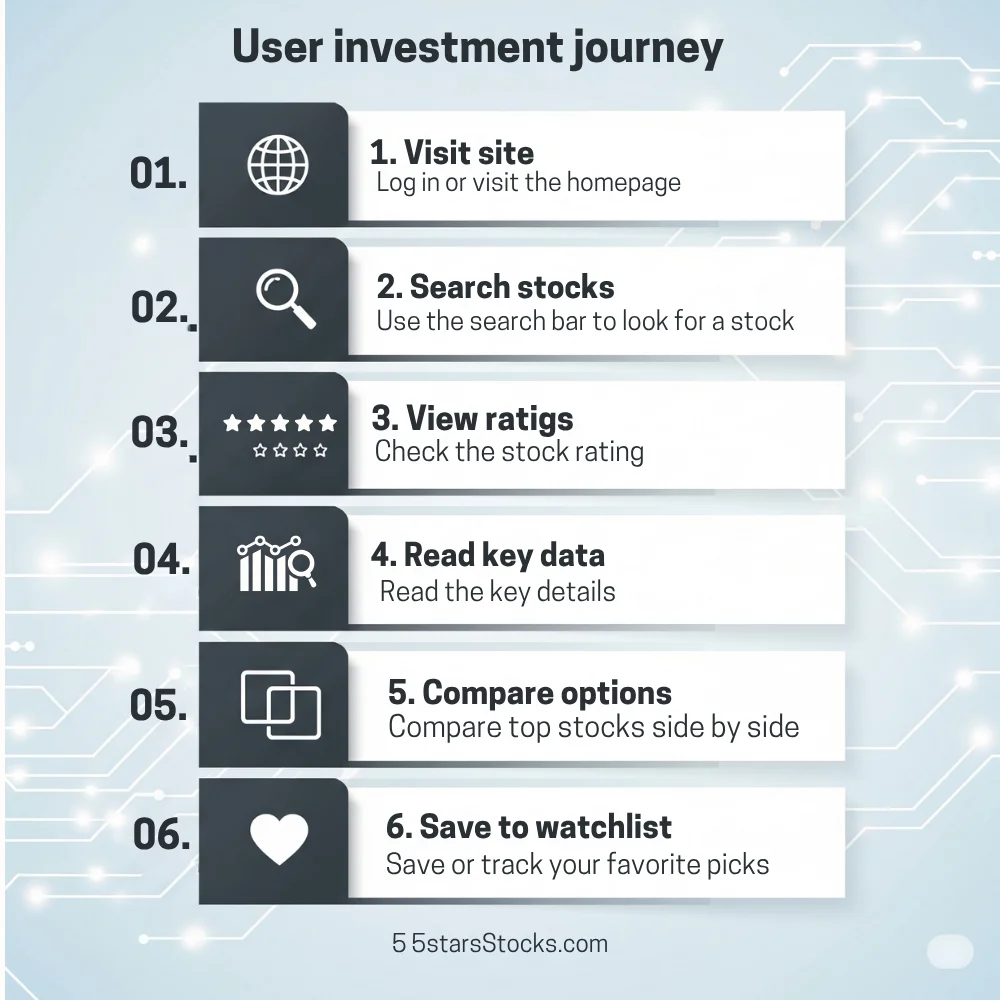 User investment journey

01.

1. Visit site
Log in or visit the homepage

02.

2. Search stocks
Use the search bar to look for a stock

03.

3. View ratigs
Check the stock rating

04.

4. Read key data
Read the key details

05.

5. Compare options
Compare top stocks side by side

06.

6. Save to watchlist
Save or track your favorite picks

5 5starsStocks.com